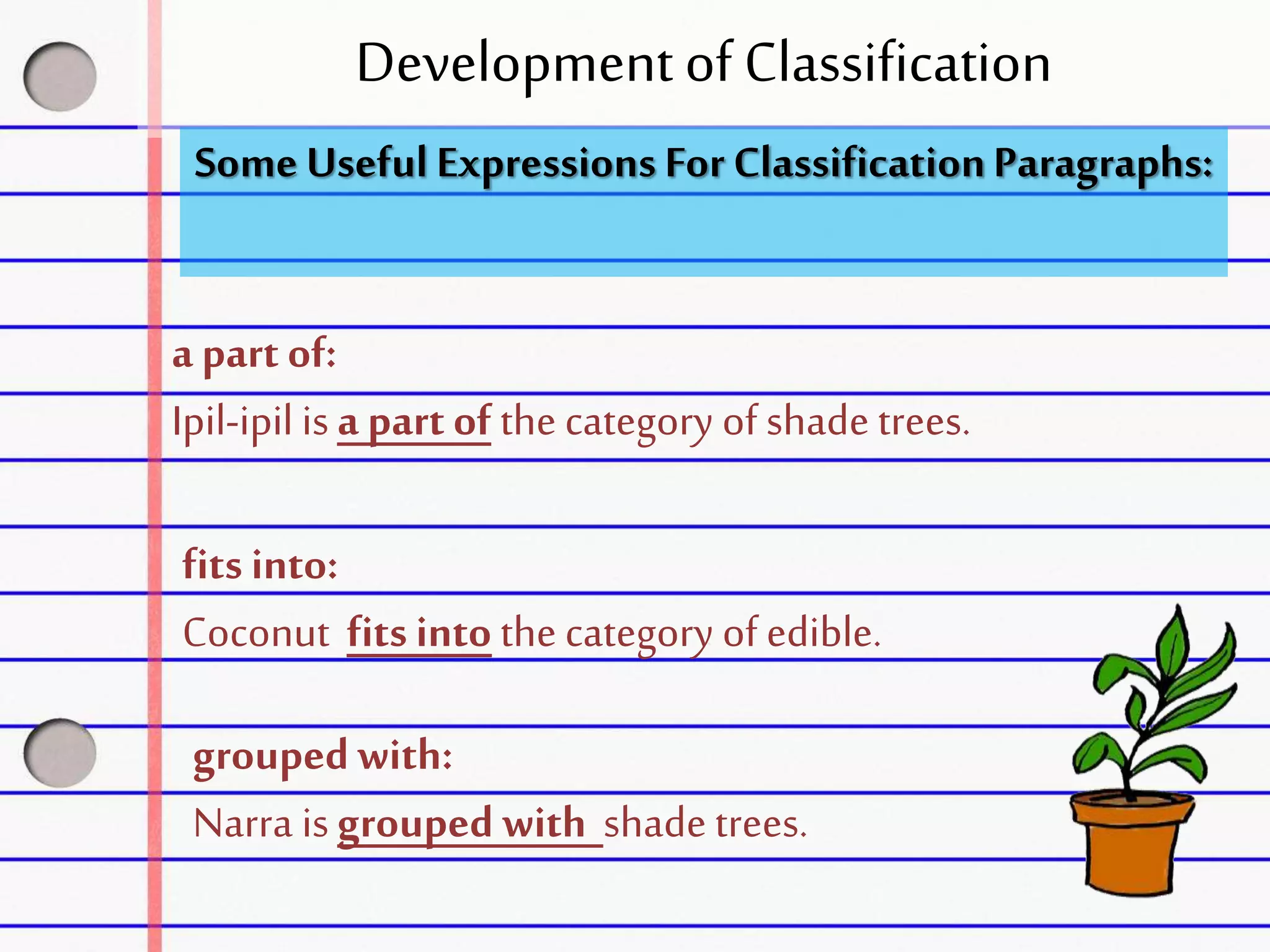 Development of Classification

Some Useful Expressions For Classification Paragraphs:

a part of:

Ipil-ipil is a part of the category of shade trees.

fits into:

Coconut fits into the category of edible.

grouped with:

Narra is grouped with shade trees.